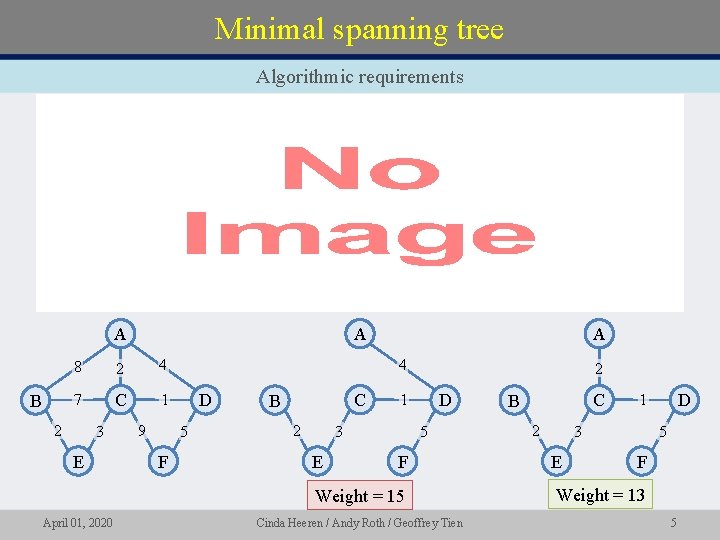 Minimal spanning tree

Algorithmic requirements

No Image

A
8 2 4
B 7 C 1 D
2 3 9 5
E F

A
4
B C 1 D
2 3 5
E F

Weight = 15

A
2
B C 1 D
2 3 5
E F

Weight = 13

April 01, 2020 Cinda Heeren / Andy Roth / Geoffrey Tien 5